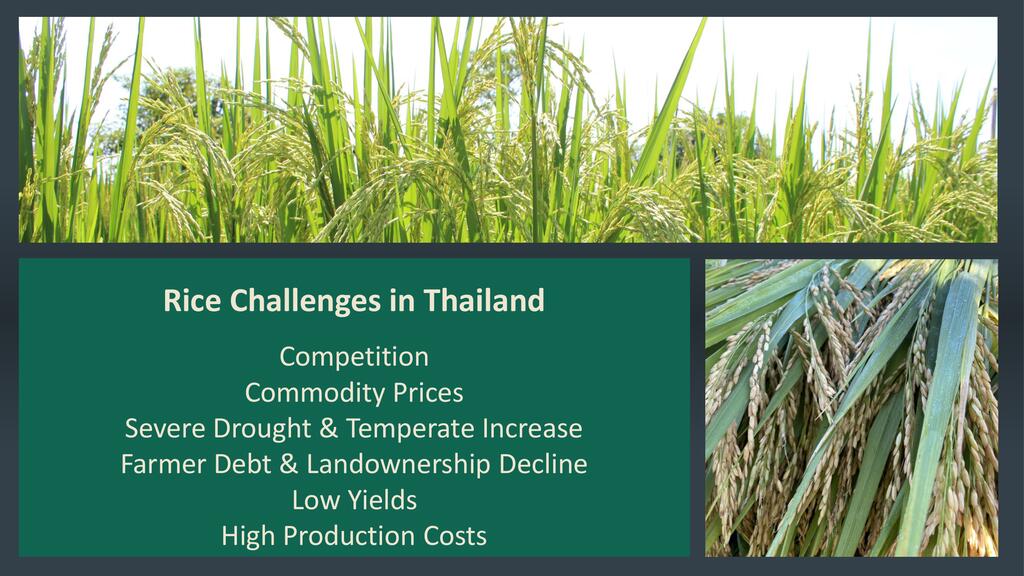 Rice Challenges in Thailand

Competition
Commodity Prices
Severe Drought & Temperate Increase
Farmer Debt & Landownership Decline
Low Yields
High Production Costs